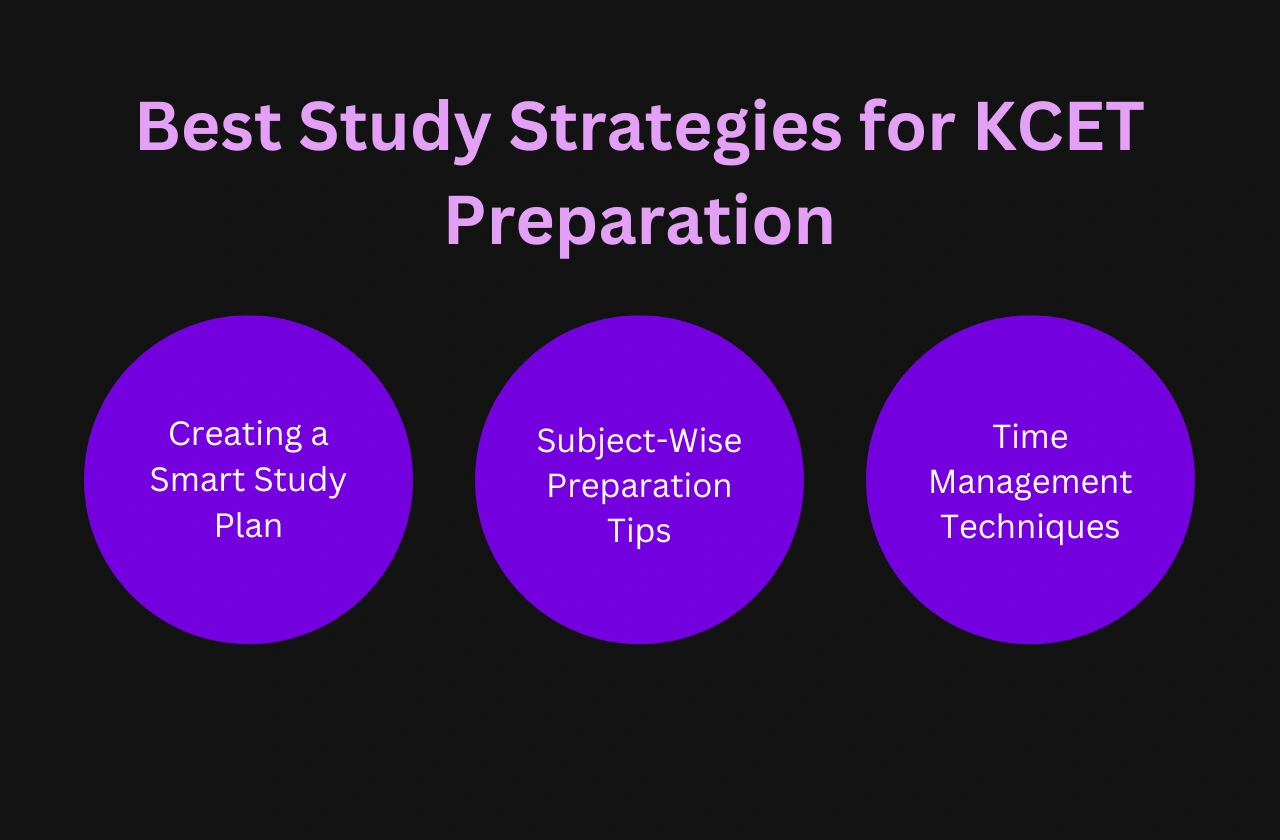 Best Study Strategies for KCET Preparation

Creating a Smart Study Plan

Subject-Wise Preparation Tips

Time Management Techniques